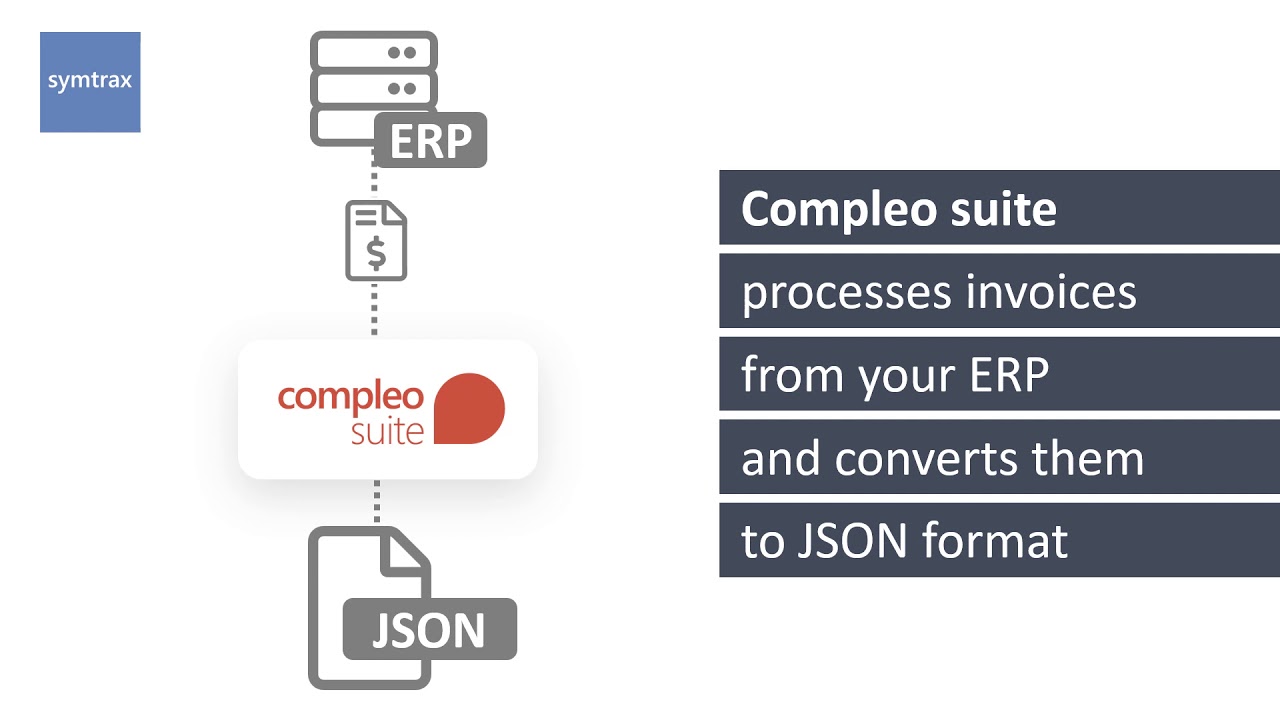 symtrax

ERP

$

compleo suite

JSON

Compleo suite

processes invoices

from your ERP

and converts them

to JSON format